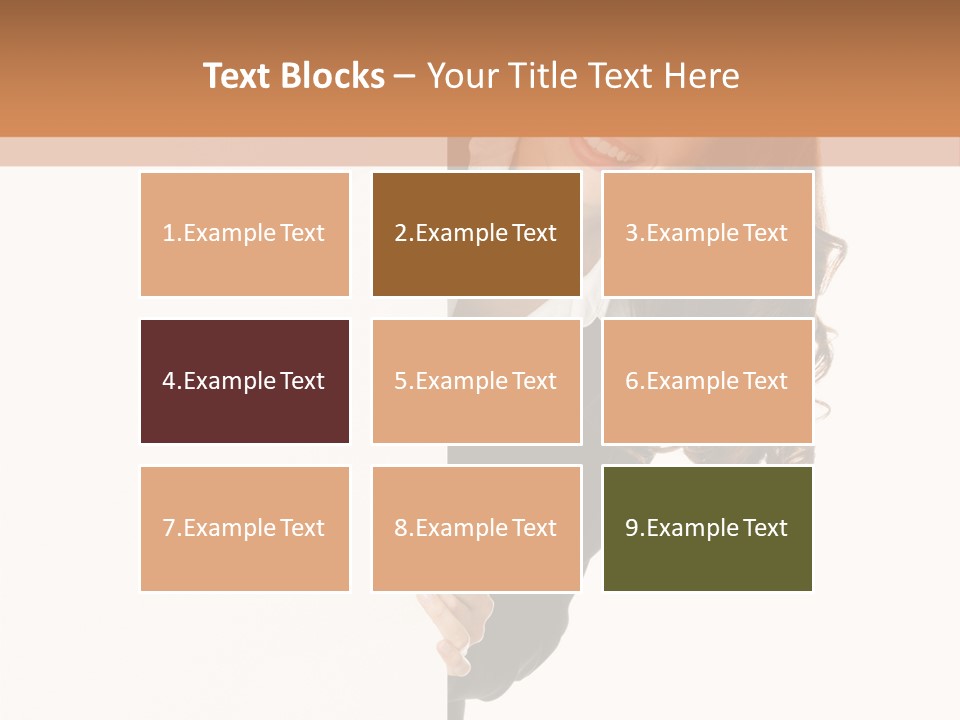 Text Blocks – Your Title Text Here

1.Example Text

2.Example Text

3.Example Text

4.Example Text

5.Example Text

6.Example Text

7.Example Text

8.Example Text

9.Example Text